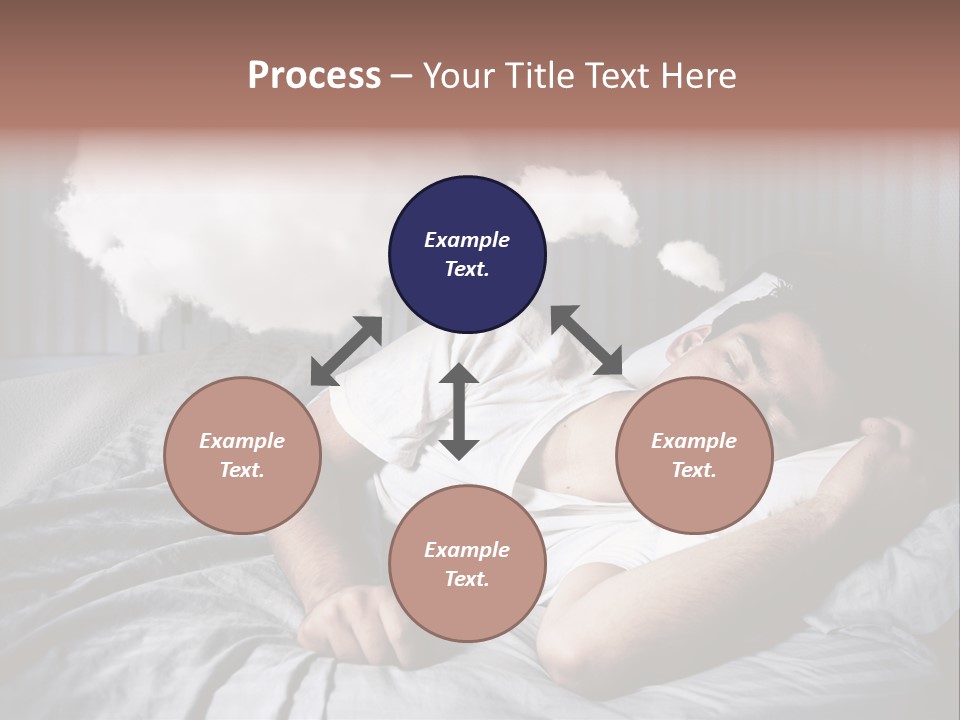 Process – Your Title Text Here

Example Text.

Example Text.

Example Text.

Example Text.